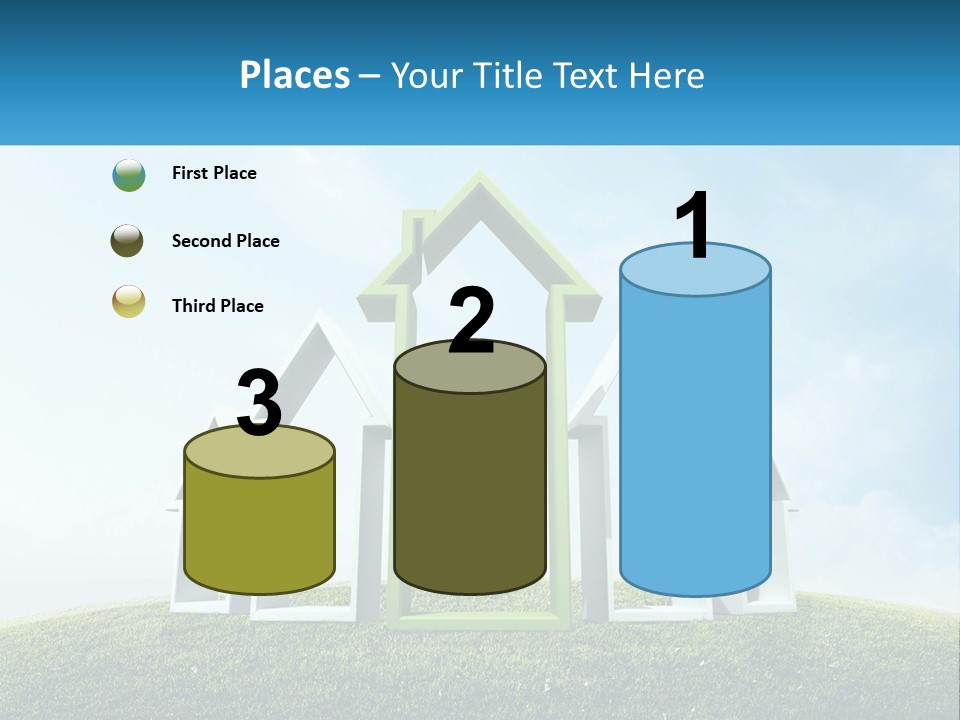 Places – Your Title Text Here

First Place

Second Place

Third Place

3

2

1